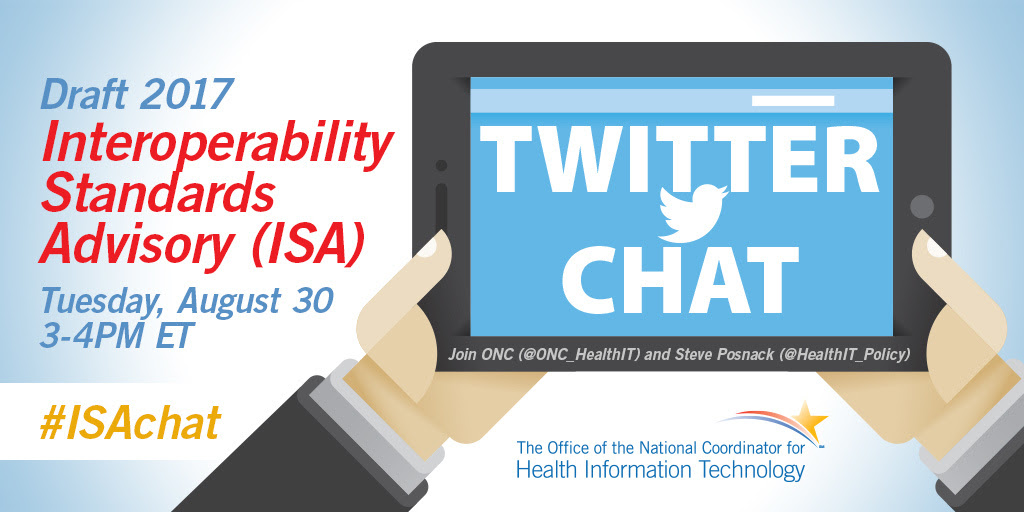 Draft 2017
Interoperability Standards Advisory (ISA)

Tuesday, August 30
3-4PM ET

#ISAchat

TWITTER CHAT

Join ONC (@ONC_HealthIT) and Steve Posnack (@HealthIT_Policy)

The Office of the National Coordinator for
Health Information Technology